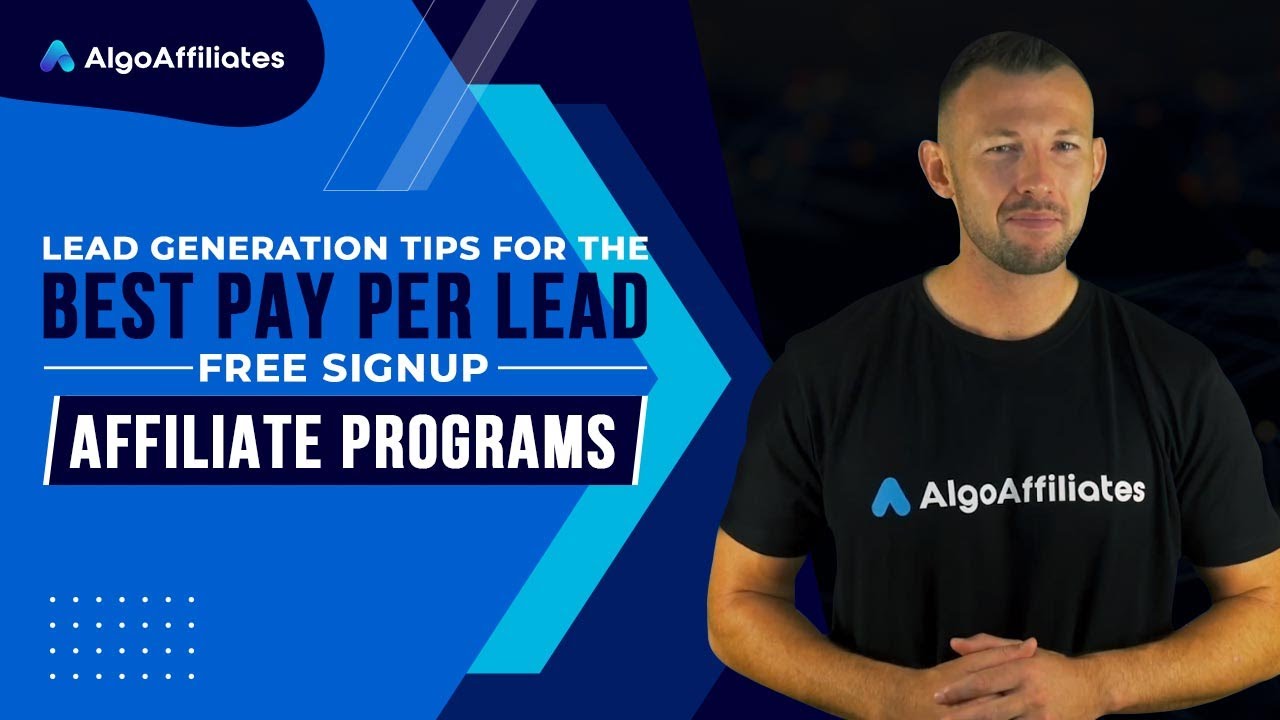 AlgoAffiliates

LEAD GENERATION TIPS FOR THE
BEST PAY PER LEAD
FREE SIGNUP
AFFILIATE PROGRAMS

AlgoAffiliates